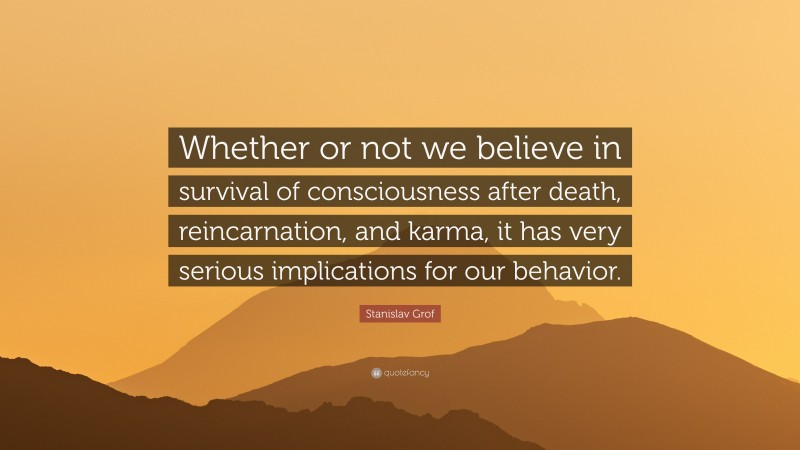 Whether or not we believe in survival of consciousness after death, reincarnation, and karma, it has very serious implications for our behavior.

Stanislav Grof

quotefancy